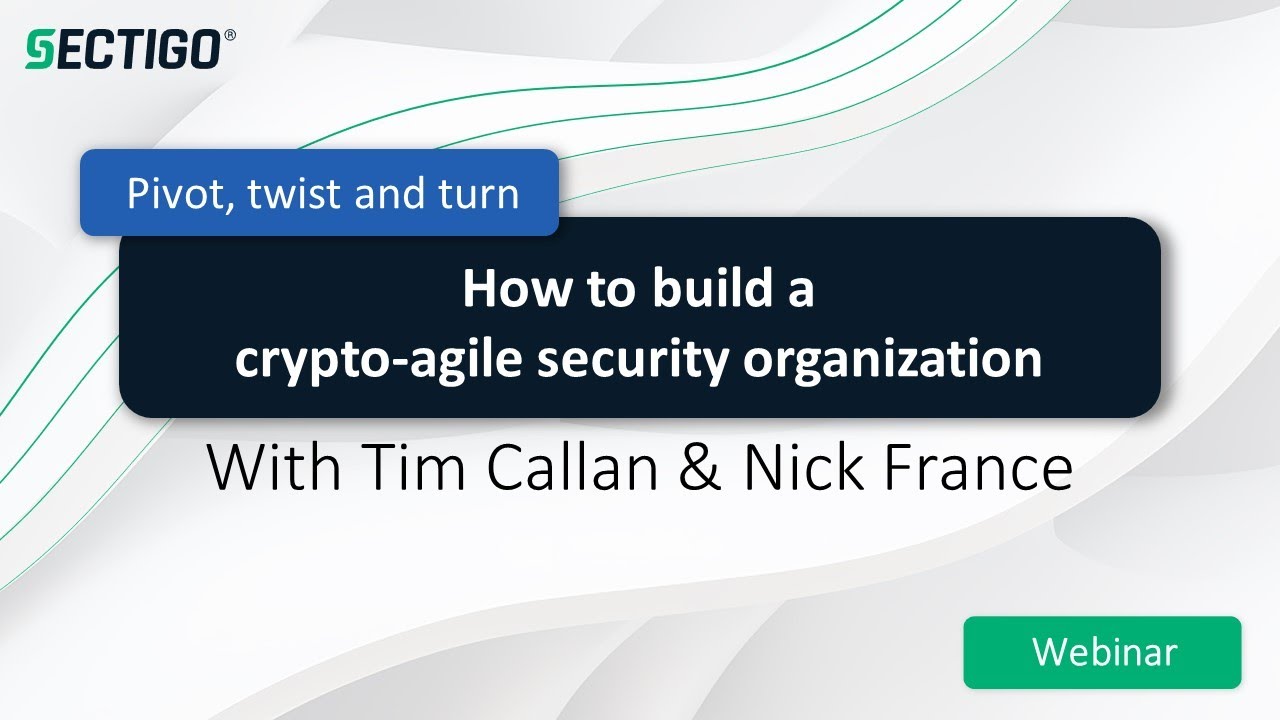 SECTIGO®

Pivot, twist and turn

How to build a crypto-agile security organization

With Tim Callan & Nick France

Webinar